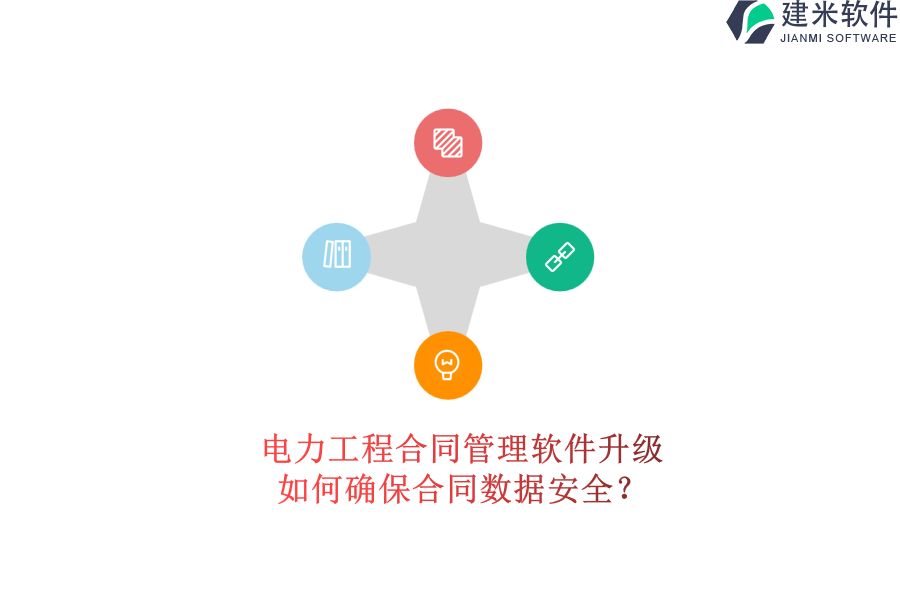 建米软件
JIANMI SOFTWARE

电力工程合同管理软件升级
如何确保合同数据安全？